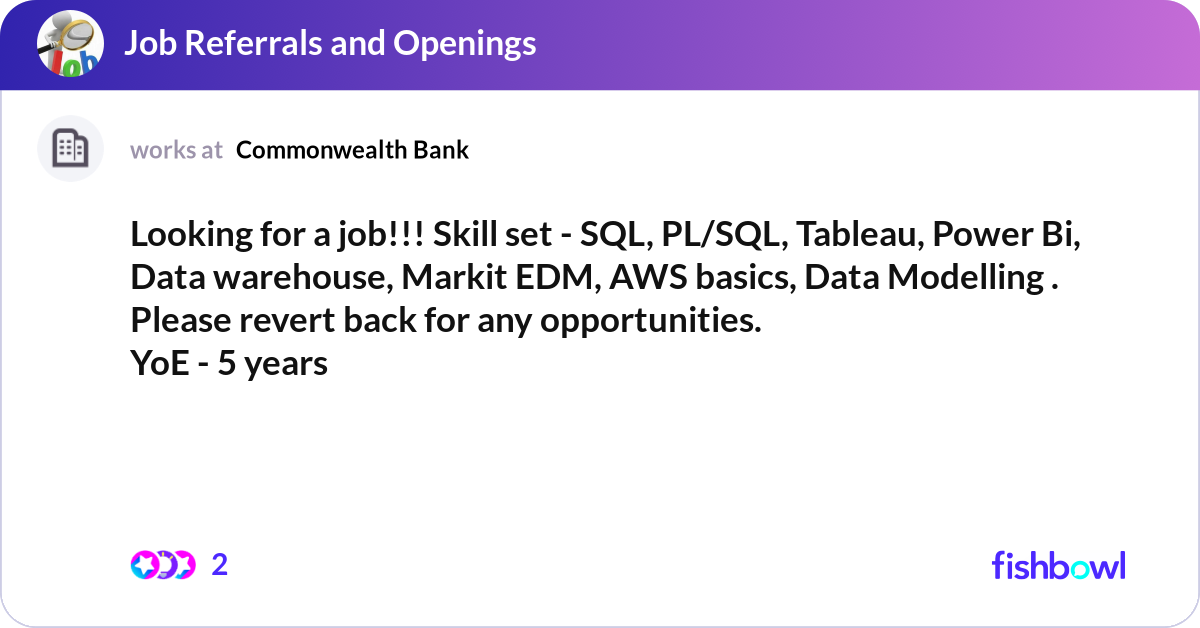 Job Referrals and Openings

works at Commonwealth Bank

Looking for a job!!! Skill set - SQL, PL/SQL, Tableau, Power Bi, Data warehouse, Markit EDM, AWS basics, Data Modelling .
Please revert back for any opportunities.
YoE - 5 years

2

fishbowl